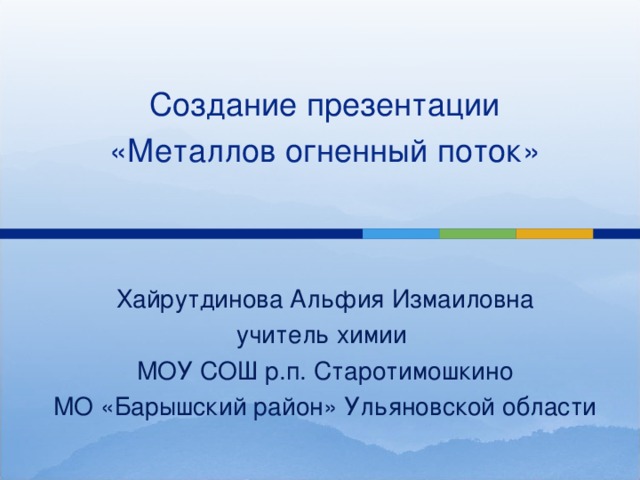 Создание презентации
«Металлов огненный поток»

Хайрутдинова Альфия Измаиловна
учитель химии
МОУ СОШ р.п. Старотимошкино
МО «Барышский район» Ульяновской области